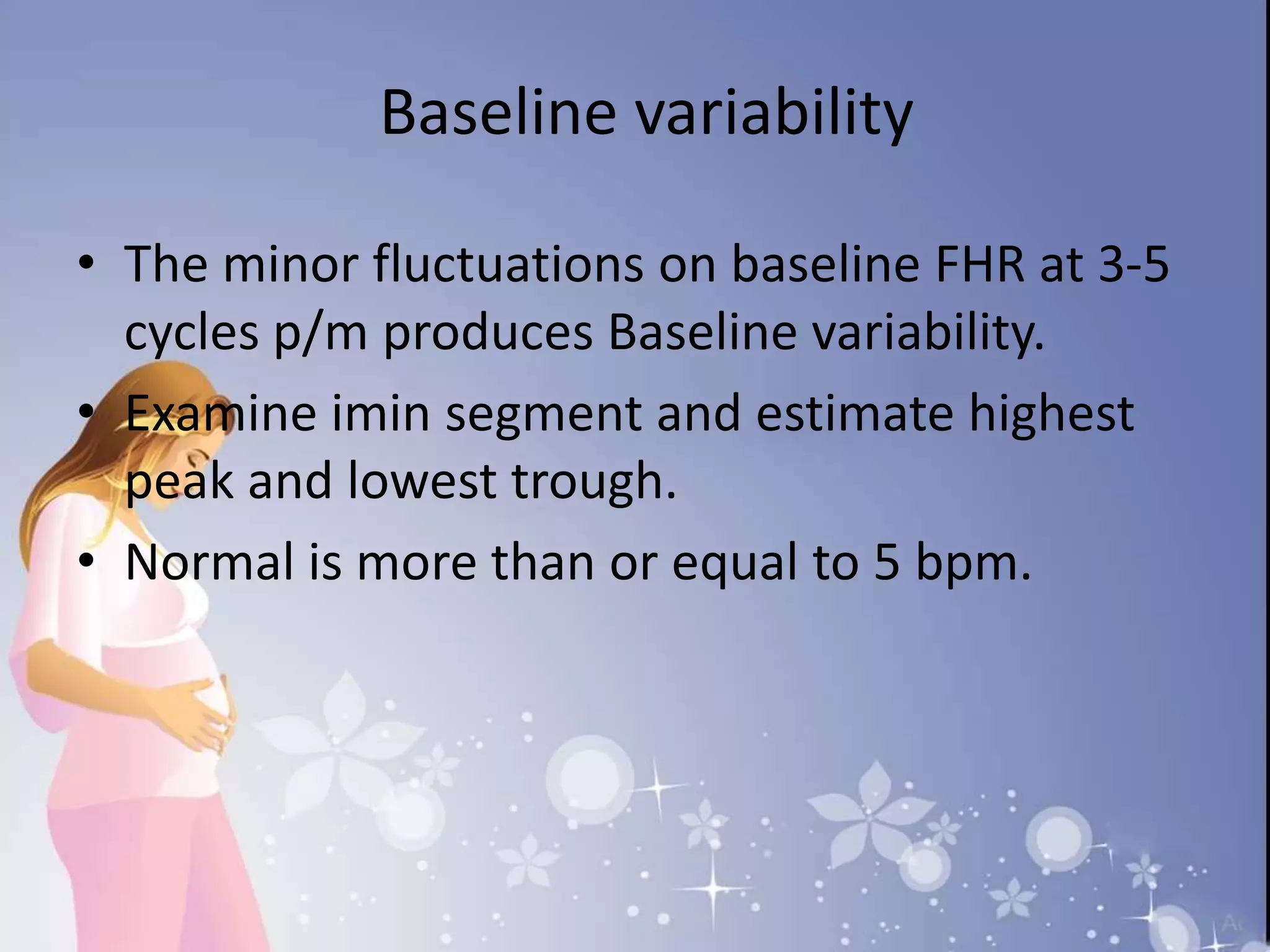 Baseline variability

• The minor fluctuations on baseline FHR at 3-5 cycles p/m produces Baseline variability.
• Examine imin segment and estimate highest peak and lowest trough.
• Normal is more than or equal to 5 bpm.